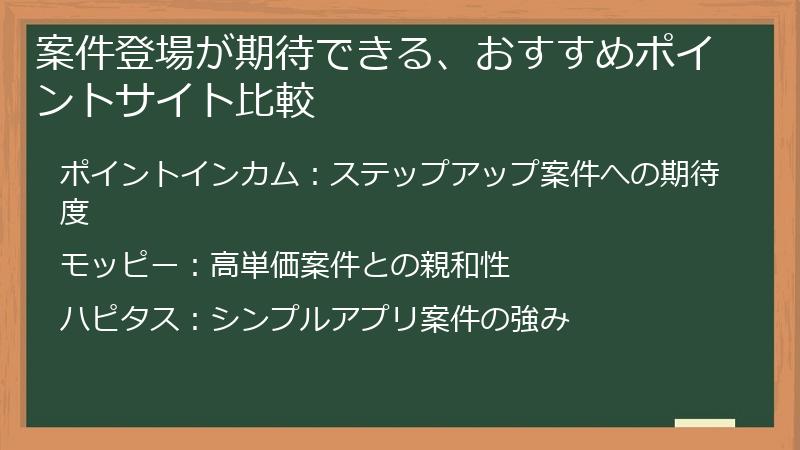 案件登場が期待できる、おすすめポイントサイト比較

ポイントインカム：ステップアップ案件への期待度

モッピー：高単価案件との親和性

ハピタス：シンプルアプリ案件の強み